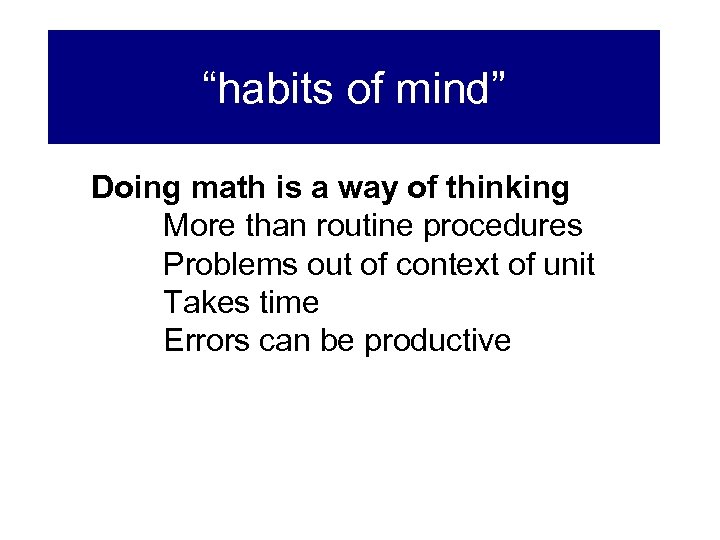 “habits of mind”

Doing math is a way of thinking
More than routine procedures
Problems out of context of unit
Takes time
Errors can be productive